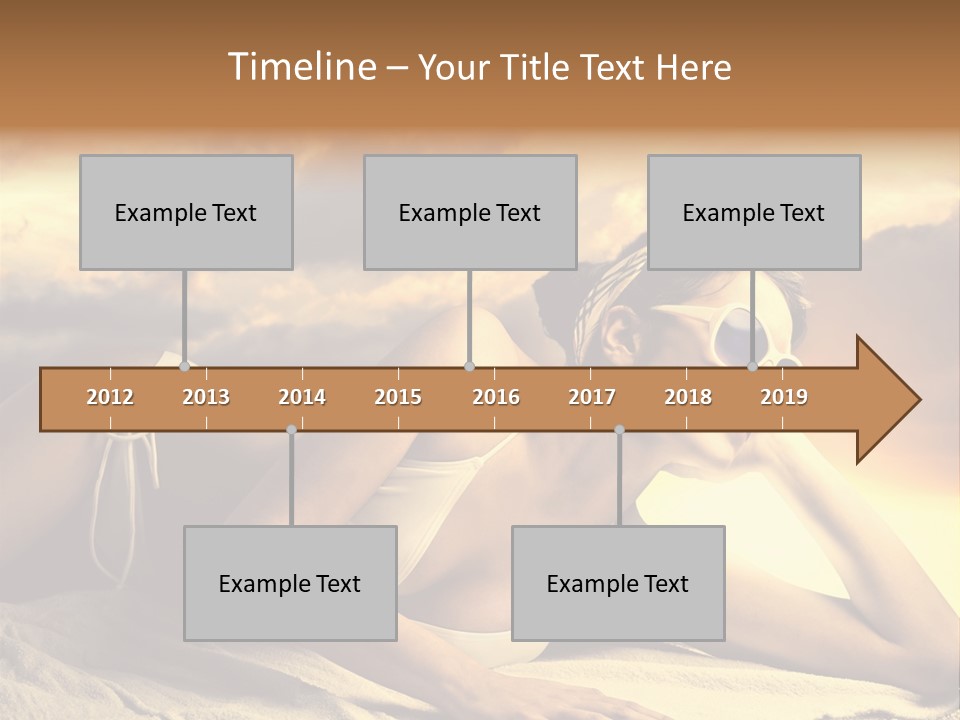 Timeline – Your Title Text Here

Example Text

Example Text

Example Text

2012 2013 2014 2015 2016 2017 2018 2019

Example Text

Example Text